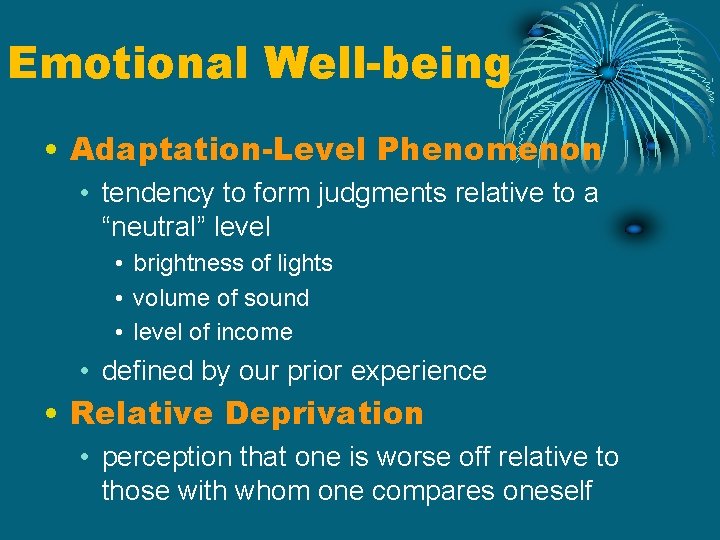 Emotional Well-being

• Adaptation-Level Phenomenon
  • tendency to form judgments relative to a “neutral” level
    • brightness of lights
    • volume of sound
    • level of income
  • defined by our prior experience
• Relative Deprivation
  • perception that one is worse off relative to those with whom one compares oneself